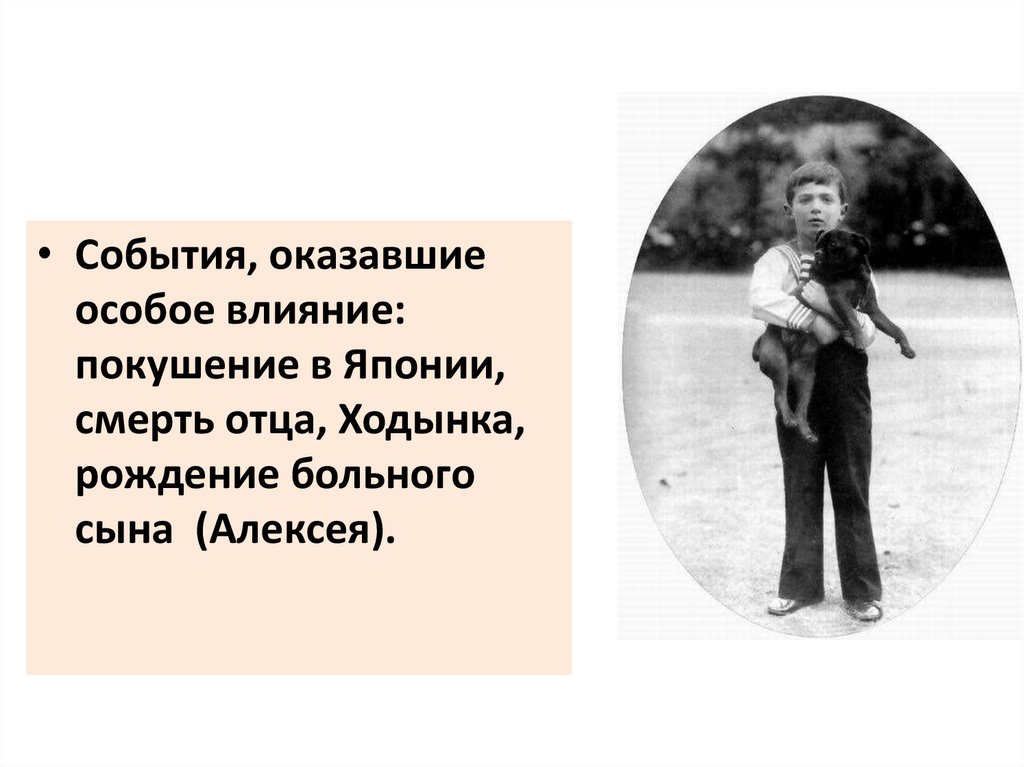 • События, оказавшие особое влияние: покушение в Японии, смерть отца, Ходынка, рождение больного сына (Алексея).